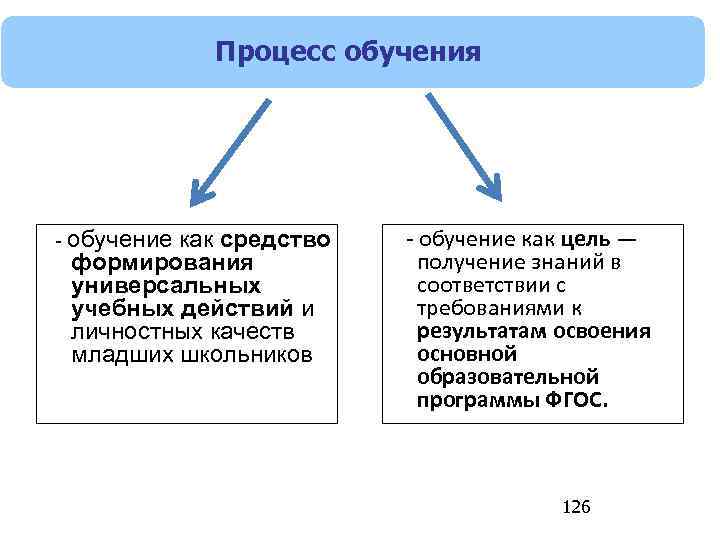 Процесс обучения

- обучение как средство формирования универсальных учебных действий и личностных качеств младших школьников

- обучение как цель — получение знаний в соответствии с требованиями к результатам освоения основной образовательной программы ФГОС.

126